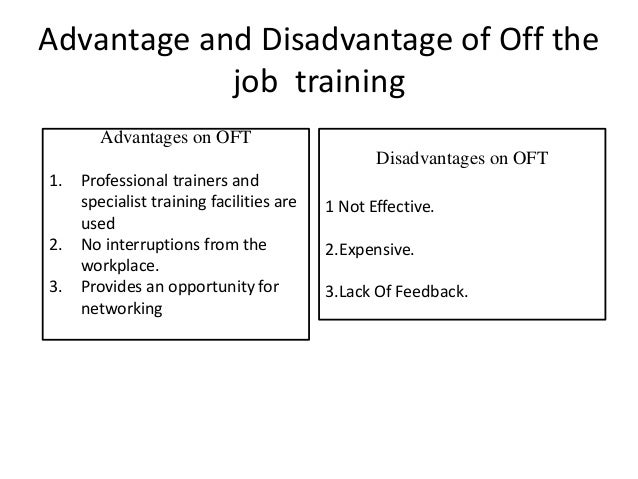 Advantage and Disadvantage of Off the job training

Advantages on OFT

1. Professional trainers and specialist training facilities are used
2. No interruptions from the workplace.
3. Provides an opportunity for networking

Disadvantages on OFT

1 Not Effective.

2.Expensive.

3.Lack Of Feedback.